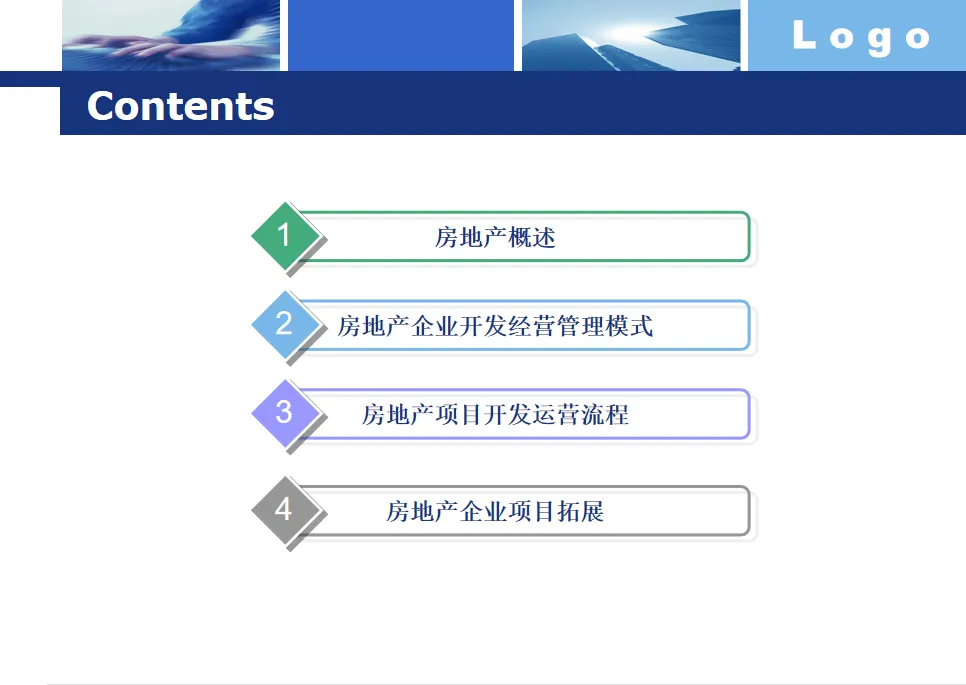 Logo

Contents

1 房地产概述

2 房地产企业开发经营管理模式

3 房地产项目开发运营流程

4 房地产企业项目拓展